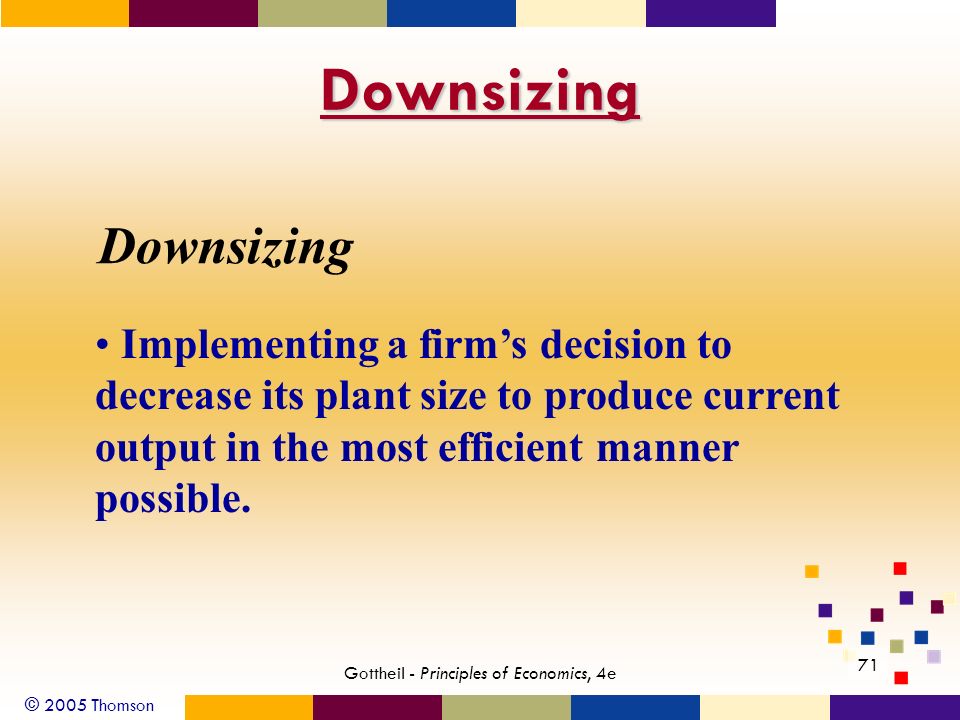 Downsizing

Downsizing

• Implementing a firm’s decision to decrease its plant size to produce current output in the most efficient manner possible.

Gottheil - Principles of Economics, 4e

71

© 2005 Thomson